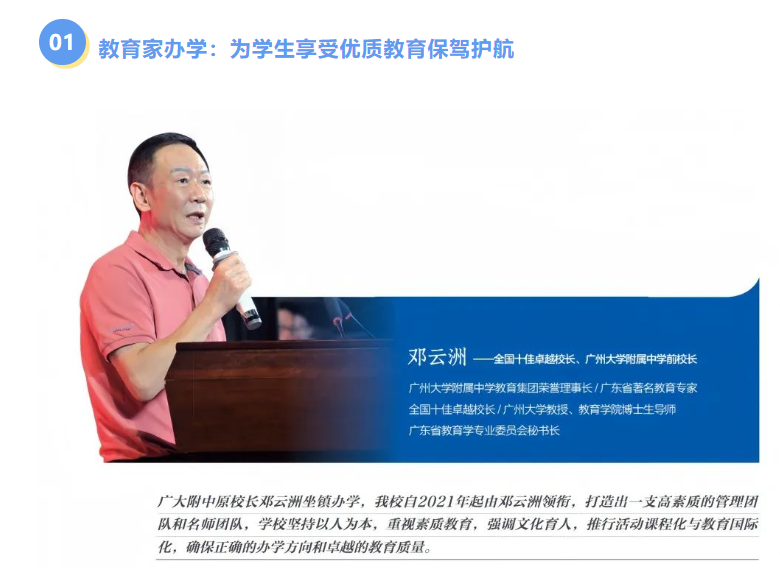 01 教育家办学：为学生享受优质教育保驾护航

邓云洲 ——全国十佳卓越校长、广州大学附属中学前校长

广州大学附属中学教育集团荣誉理事长 / 广东省著名教育专家
全国十佳卓越校长 / 广州大学教授、教育学院博士生导师
广东省教育学专业委员会秘书长

广大附中原校长邓云洲坐镇办学，我校自2021年起由邓云洲领衔，打造出一支高素质的管理团队和名师团队，学校坚持以人为本，重视素质教育，强调文化育人，推行活动课程化与教育国际化，确保正确的办学方向和卓越的教育质量。